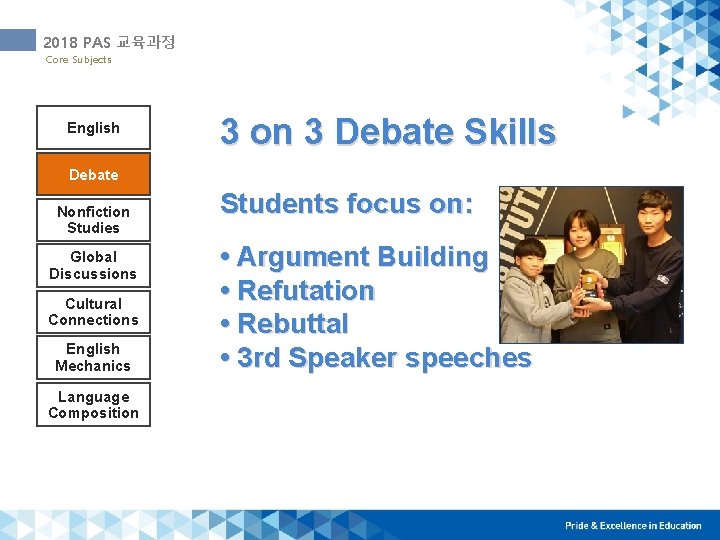 2018 PAS 교육과정
Core Subjects

English

Debate

Nonfiction Studies

Global Discussions

Cultural Connections

English Mechanics

Language Composition

3 on 3 Debate Skills

Students focus on:

• Argument Building
• Refutation
• Rebuttal
• 3rd Speaker speeches

Pride & Excellence in Education